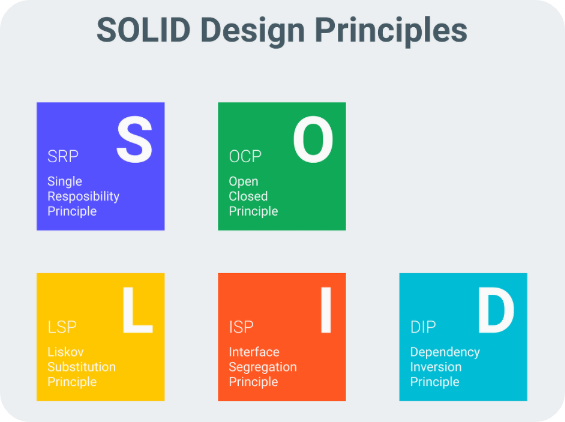 SOLID Design Principles

S
SRP
Single Resposibility Principle

O
OCP
Open Closed Principle

L
LSP
Liskov Substitution Principle

I
ISP
Interface Segregation Principle

D
DIP
Dependency Inversion Principle